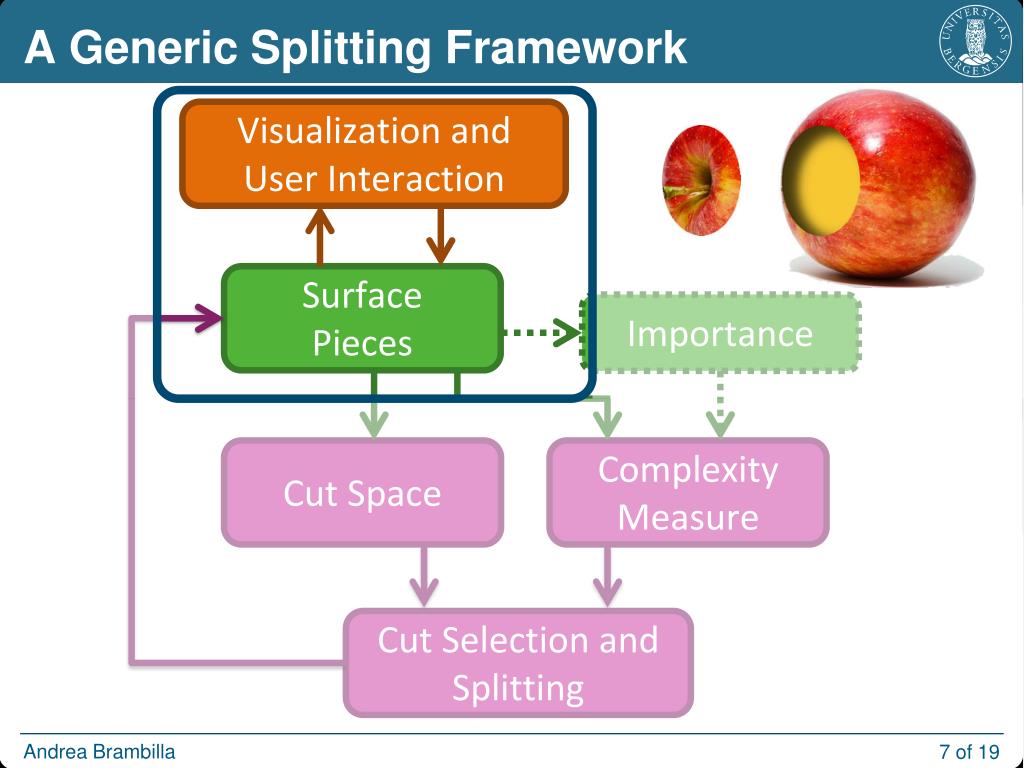 A Generic Splitting Framework

UNIVERSITAS BERGENSIS

Visualization and User Interaction

Surface Pieces

Importance

Cut Space

Complexity Measure

Cut Selection and Splitting

Andrea Brambilla

7 of 19